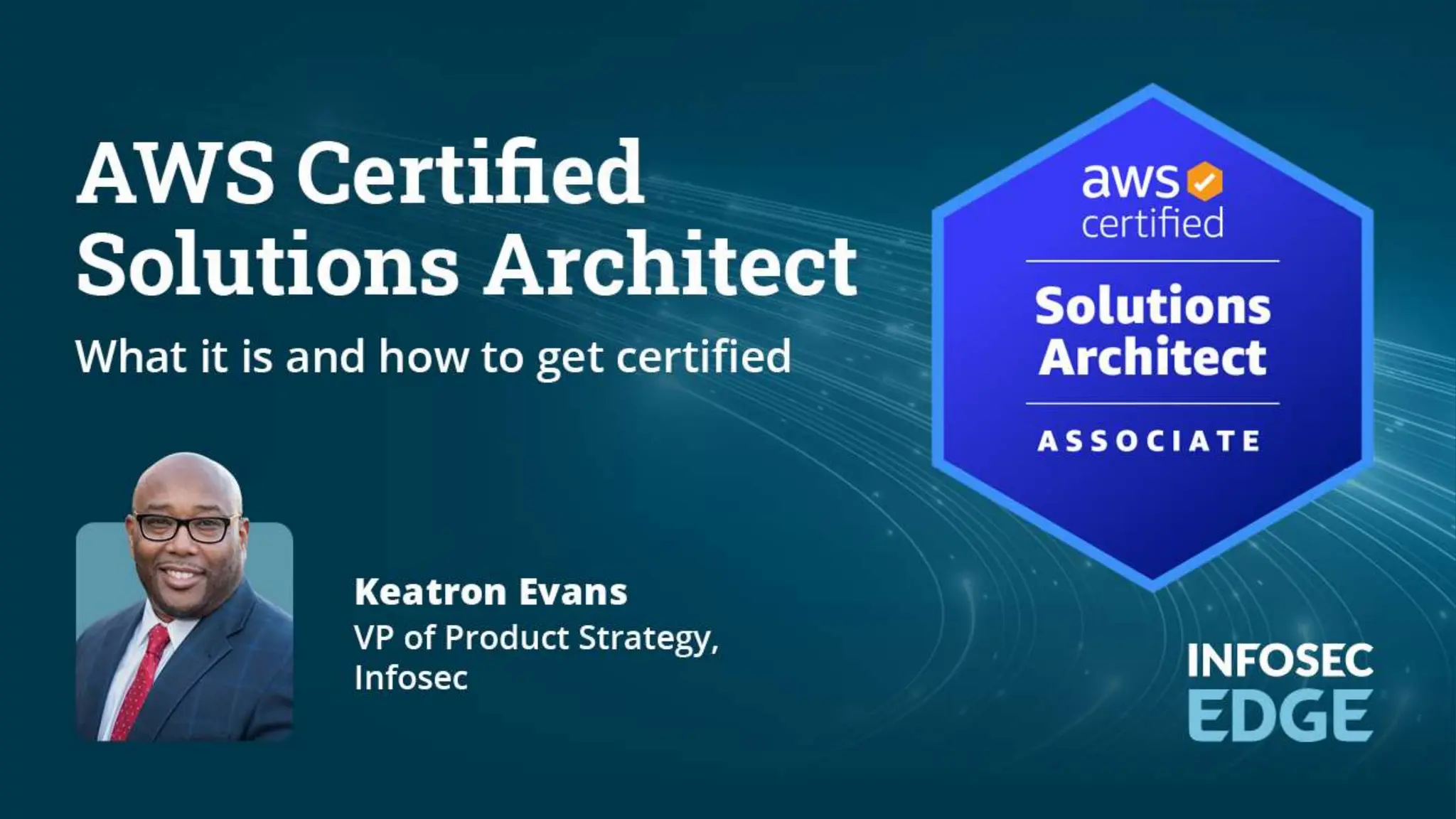 AWS Certified Solutions Architect

What it is and how to get certified

aws certified

Solutions Architect

ASSOCIATE

Keatron Evans
VP of Product Strategy, Infosec

INFOSEC EDGE